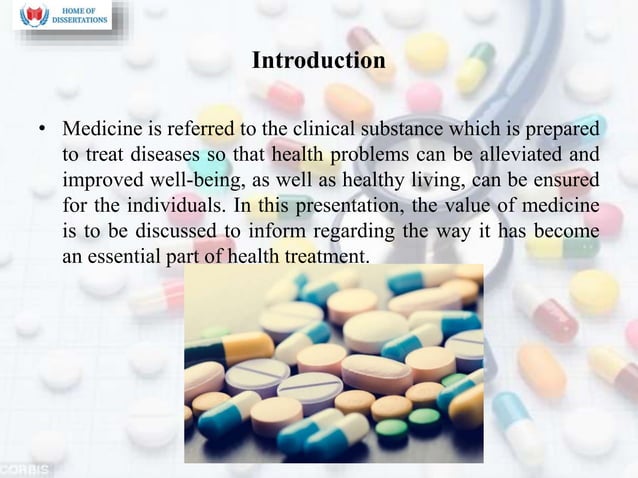 HOME OF DISSERTATIONS

Introduction

• Medicine is referred to the clinical substance which is prepared to treat diseases so that health problems can be alleviated and improved well-being, as well as healthy living, can be ensured for the individuals. In this presentation, the value of medicine is to be discussed to inform regarding the way it has become an essential part of health treatment.

CORBIS